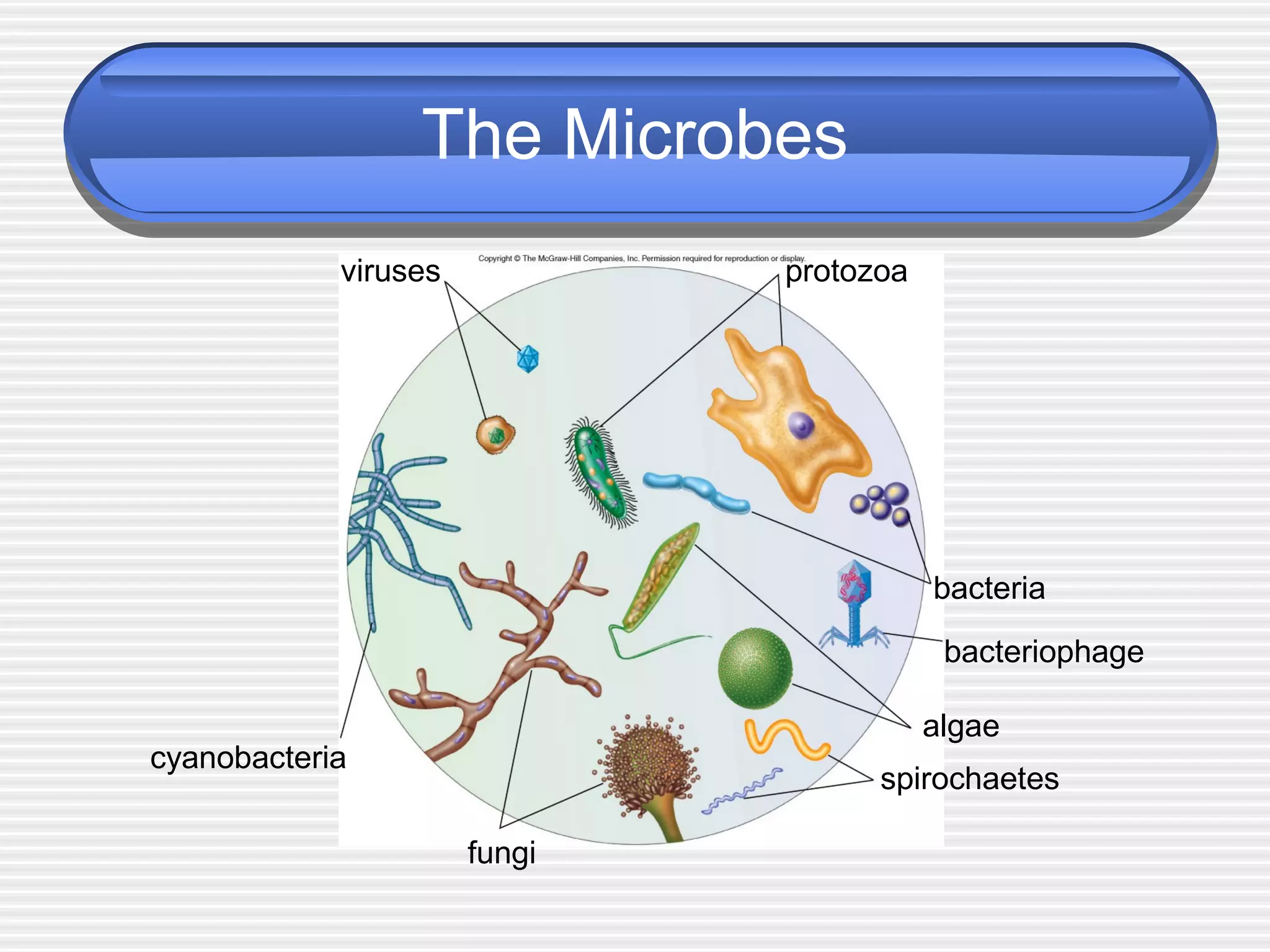 The Microbes

Copyright © The McGraw-Hill Companies, Inc. Permission required for reproduction or display.

viruses

protozoa

bacteria

bacteriophage

algae

spirochaetes

cyanobacteria

fungi